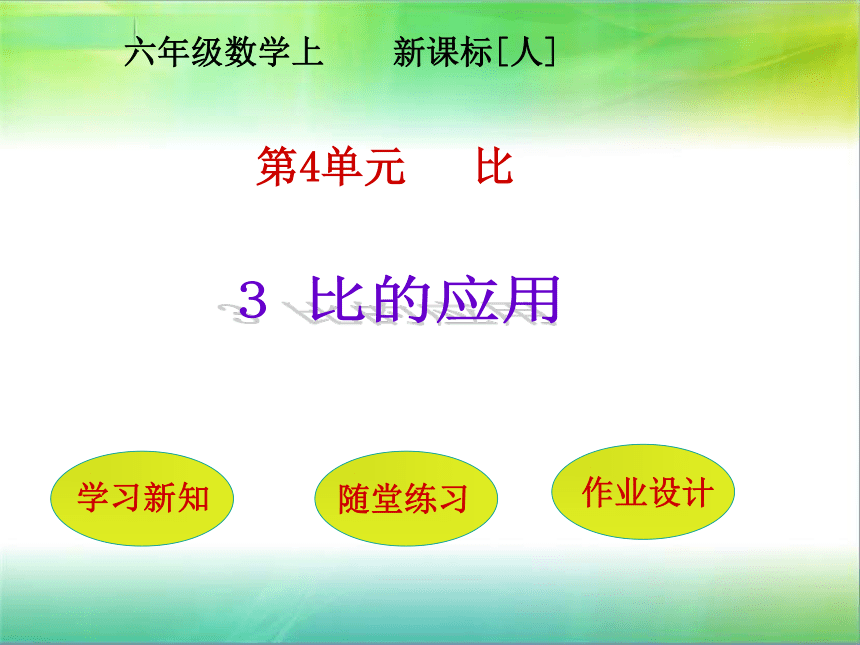 六年级数学上　新课标[人]

第4单元　比

3 比的应用

学习新知

随堂练习

作业设计